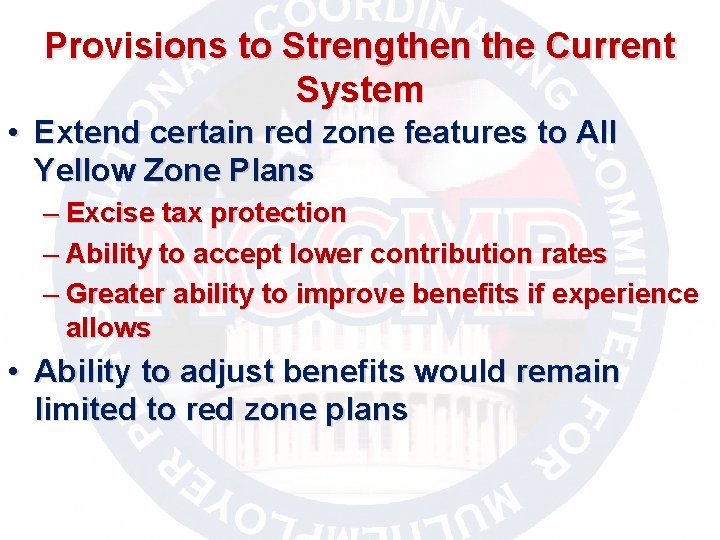 Provisions to Strengthen the Current System

• Extend certain red zone features to All Yellow Zone Plans

– Excise tax protection

– Ability to accept lower contribution rates

– Greater ability to improve benefits if experience allows

• Ability to adjust benefits would remain limited to red zone plans

NATIONAL COORDINATING COMMITTEE FOR MULTIEMPLOYER PLANS

NCCMP